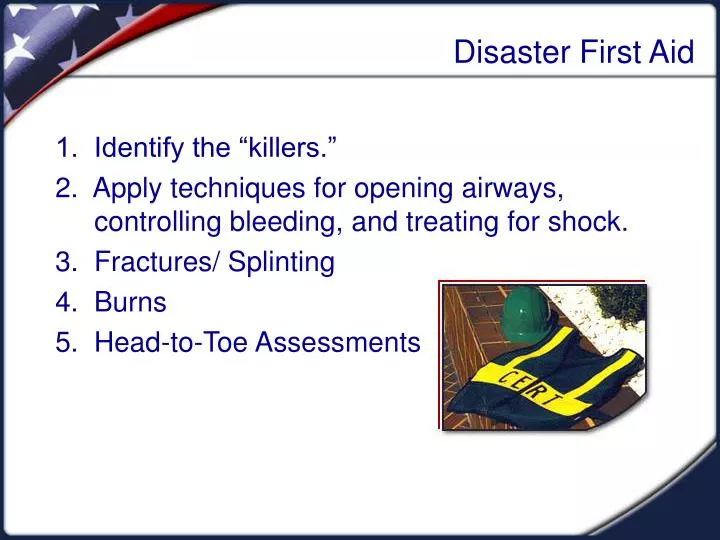 Disaster First Aid

1. Identify the “killers.”
2. Apply techniques for opening airways, controlling bleeding, and treating for shock.
3. Fractures/ Splinting
4. Burns
5. Head-to-Toe Assessments

CERT